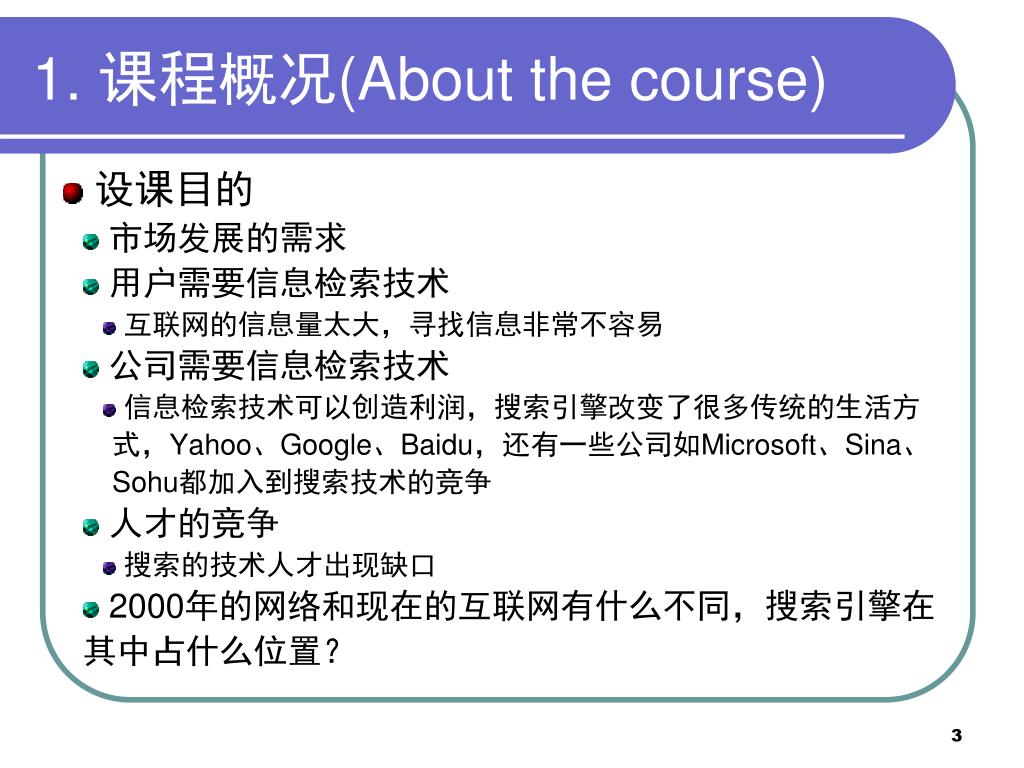 1. 课程概况(About the course)

设课目的

市场发展的需求

用户需要信息检索技术

互联网的信息量太大，寻找信息非常不容易

公司需要信息检索技术

信息检索技术可以创造利润，搜索引擎改变了很多传统的生活方式，Yahoo、Google、Baidu，还有一些公司如Microsoft、Sina、Sohu都加入到搜索技术的竞争

人才的竞争

搜索的技术人才出现缺口

2000年的网络和现在的互联网有什么不同，搜索引擎在其中占什么位置？

3